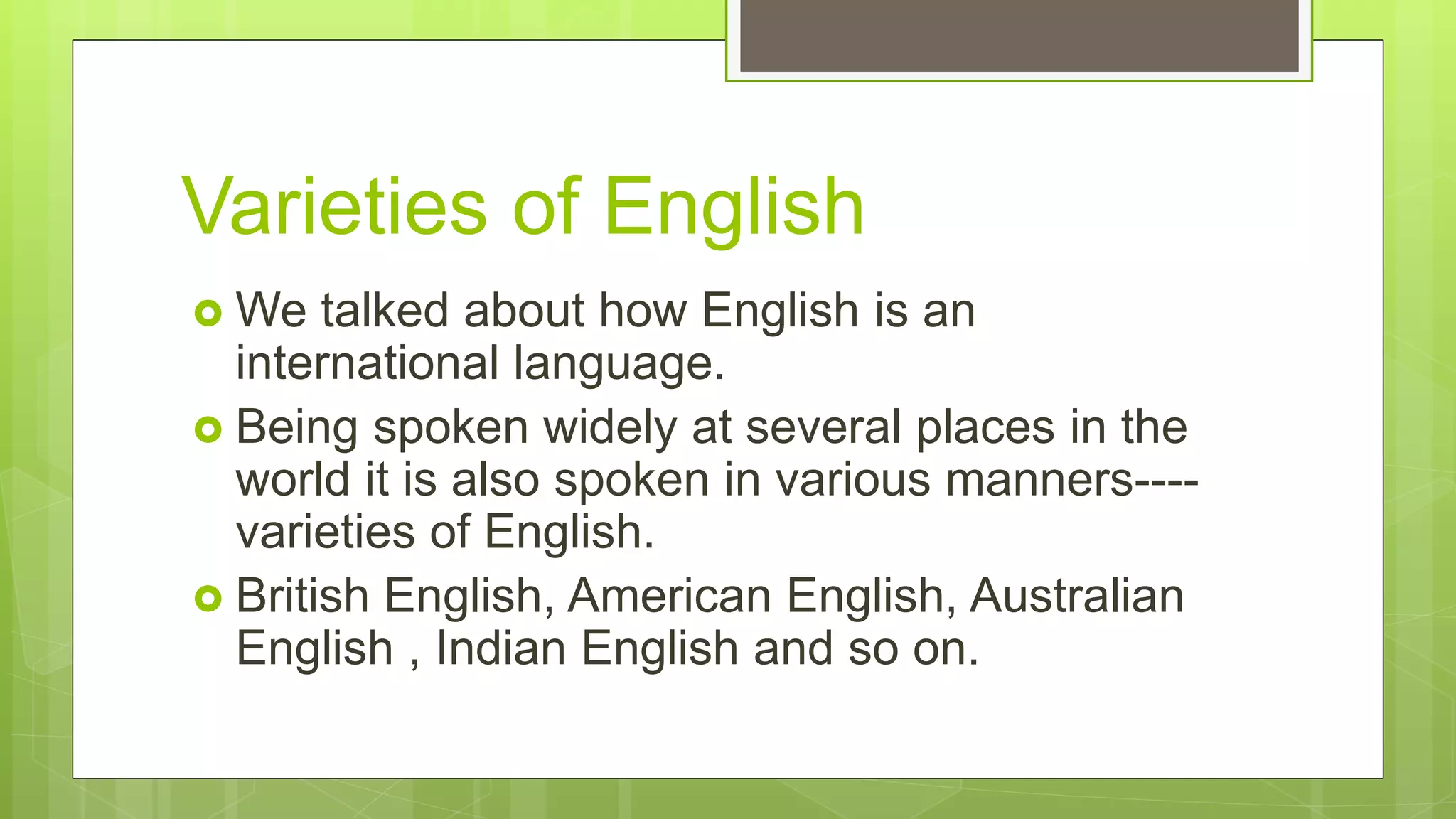 Varieties of English

We talked about how English is an international language.

Being spoken widely at several places in the world it is also spoken in various manners----varieties of English.

British English, American English, Australian English , Indian English and so on.